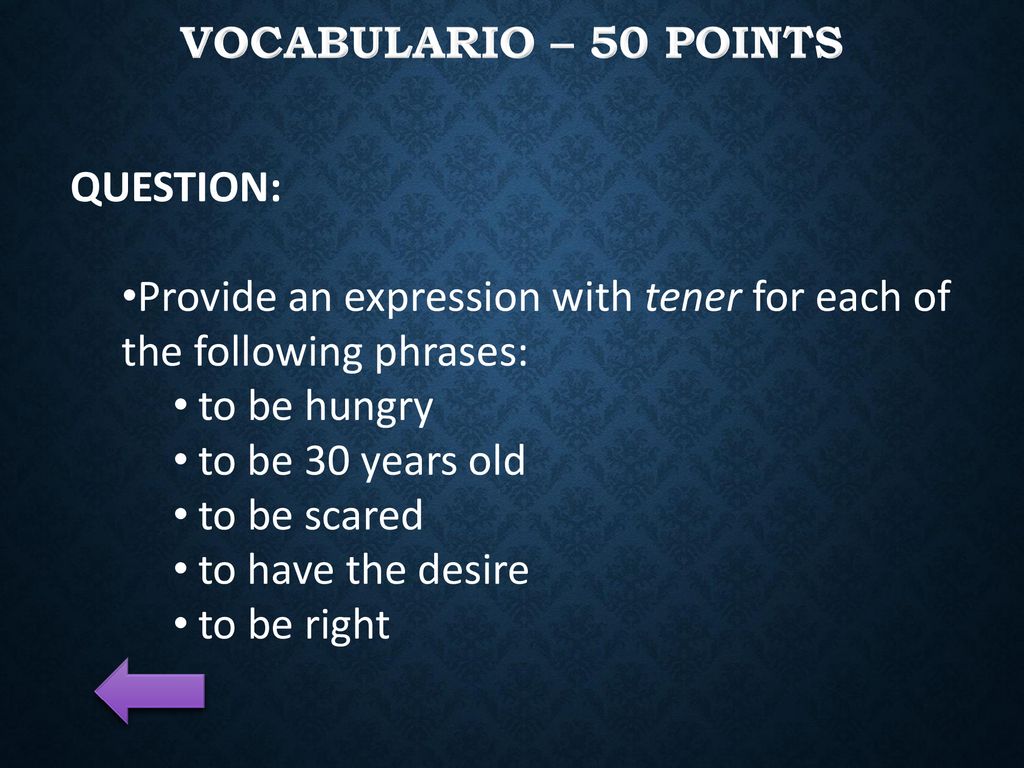 VOCABULARIO – 50 POINTS

QUESTION:

•Provide an expression with tener for each of the following phrases:
• to be hungry
• to be 30 years old
• to be scared
• to have the desire
• to be right